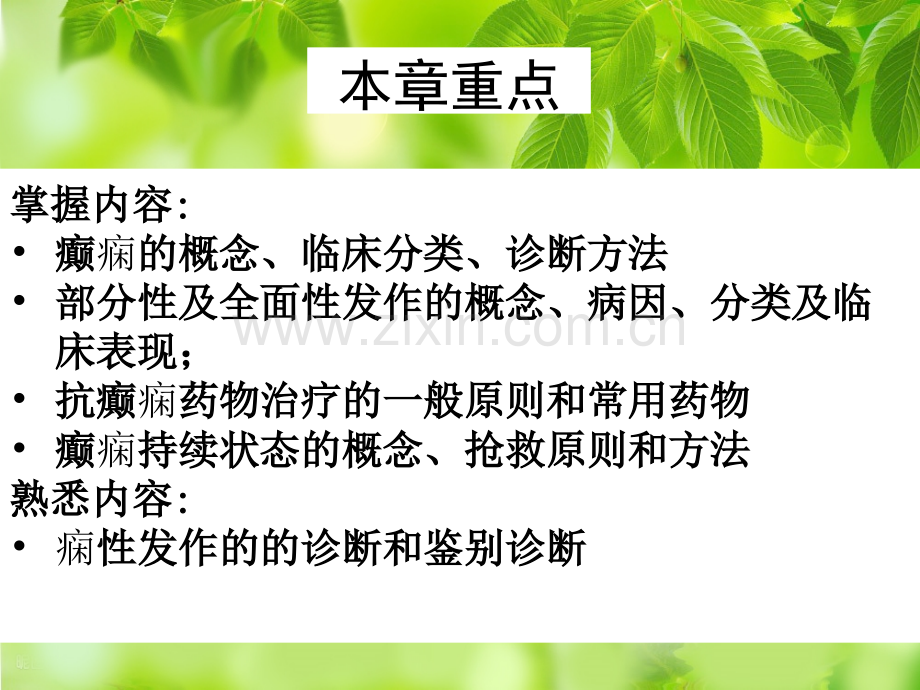 本章重点

掌握内容:
• 癫痫的概念、临床分类、诊断方法
• 部分性及全面性发作的概念、病因、分类及临床表现;
• 抗癫痫药物治疗的一般原则和常用药物
• 癫痫持续状态的概念、抢救原则和方法
熟悉内容:
• 痫性发作的的诊断和鉴别诊断

www.zixin.com.cn